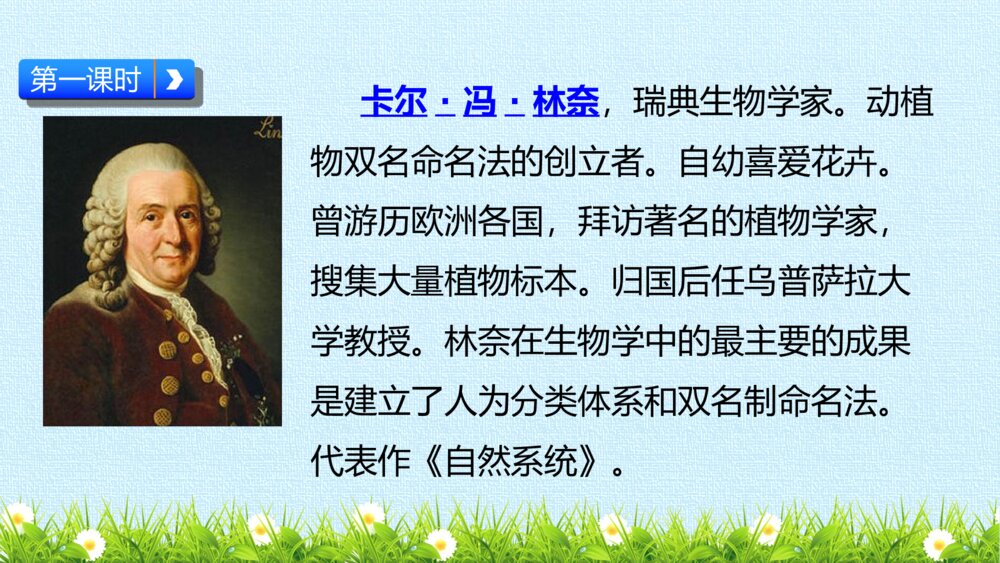 第一课时

卡尔·冯·林奈，瑞典生物学家。动植物双名命名法的创立者。自幼喜爱花卉。曾游历欧洲各国，拜访著名的植物学家，搜集大量植物标本。归国后任乌普萨拉大学教授。林奈在生物学中的最主要的成果是建立了人为分类体系和双名制命名法。代表作《自然系统》。